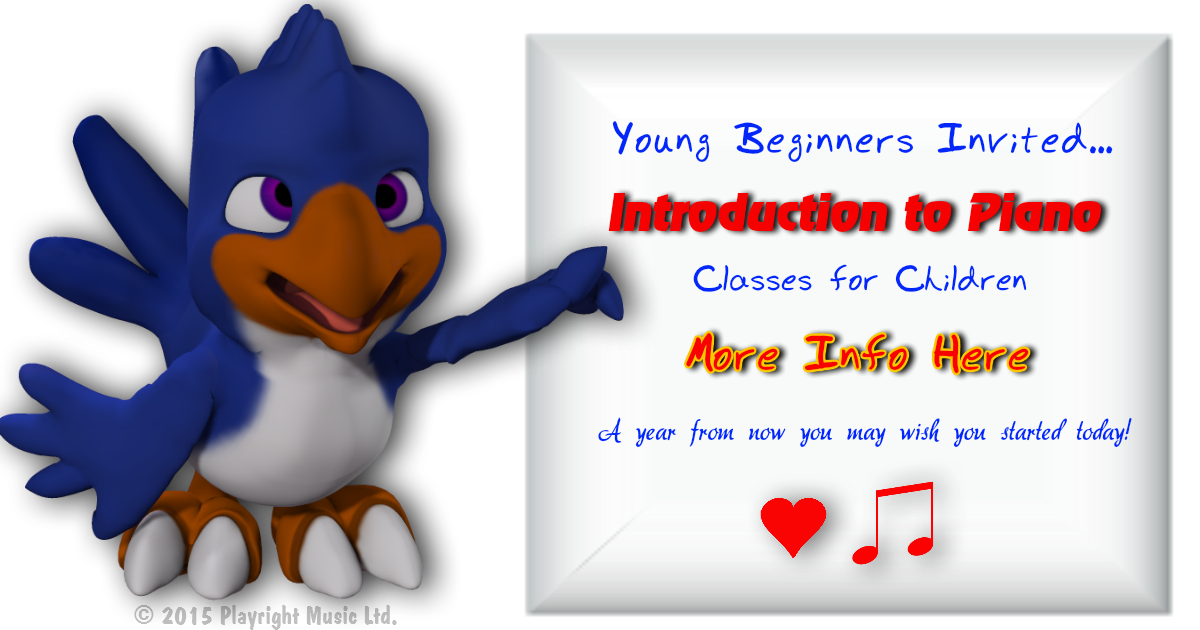 Young Beginners Invited...

Introduction to Piano

Classes for Children

More Info Here

A year from now you may wish you started today!

© 2015 Playright Music Ltd.